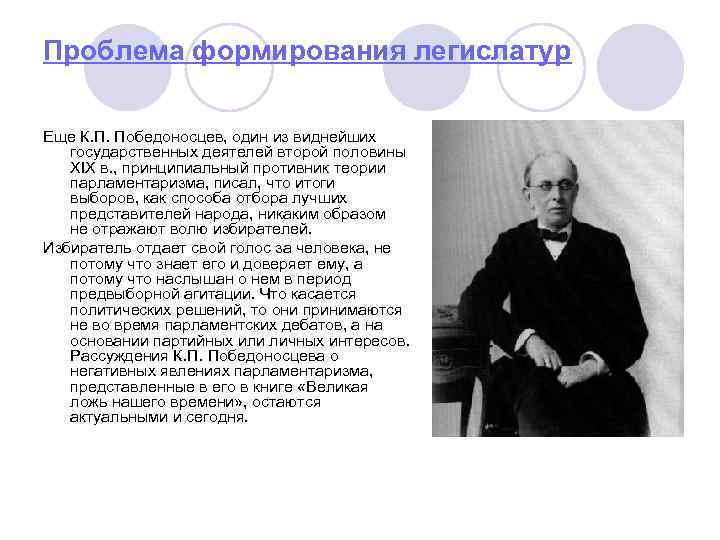 Проблема формирования легислатур

Еще К.П. Победоносцев, один из виднейших государственных деятелей второй половины XIX в., принципиальный противник теории парламентаризма, писал, что итоги выборов, как способа отбора лучших представителей народа, никаким образом не отражают волю избирателей.

Избиратель отдает свой голос за человека, не потому что знает его и доверяет ему, а потому что наслышан о нем в период предвыборной агитации. Что касается политических решений, то они принимаются не во время парламентских дебатов, а на основании партийных или личных интересов. Рассуждения К.П. Победоносцева о негативных явлениях парламентаризма, представленные в его в книге «Великая ложь нашего времени», остаются актуальными и сегодня.